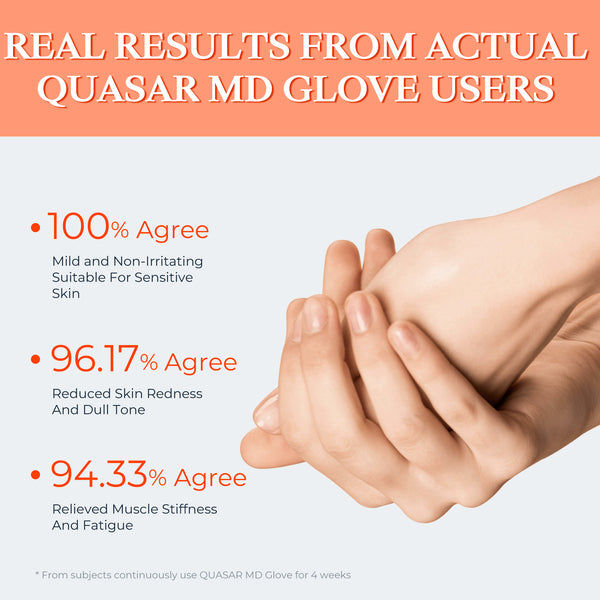 REAL RESULTS FROM ACTUAL QUASAR MD GLOVE USERS

• 100% Agree
Mild and Non-Irritating Suitable For Sensitive Skin

• 96.17% Agree
Reduced Skin Redness And Dull Tone

• 94.33% Agree
Relieved Muscle Stiffness And Fatigue

* From subjects continuously use QUASAR MD Glove for 4 weeks